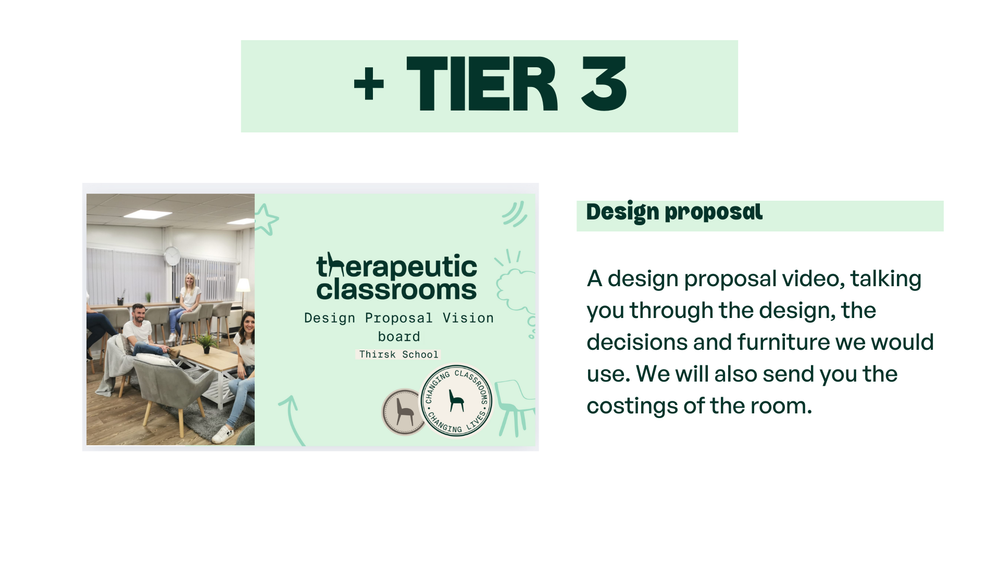 + TIER 3

therapeutic classrooms

Design Proposal Vision board

Thirsk School

CHANGING CLASSROOMS CHANGING LIVES

Design proposal

A design proposal video, talking you through the design, the decisions and furniture we would use. We will also send you the costings of the room.